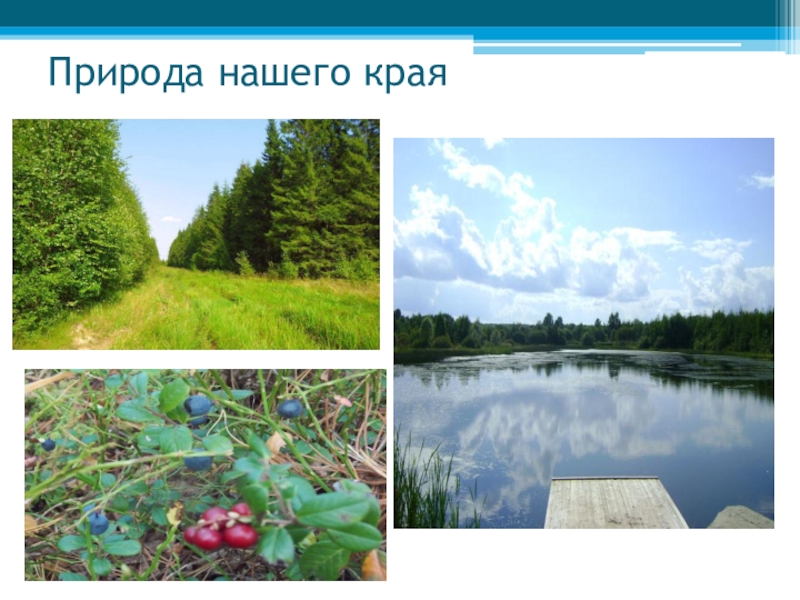 Природа нашего края